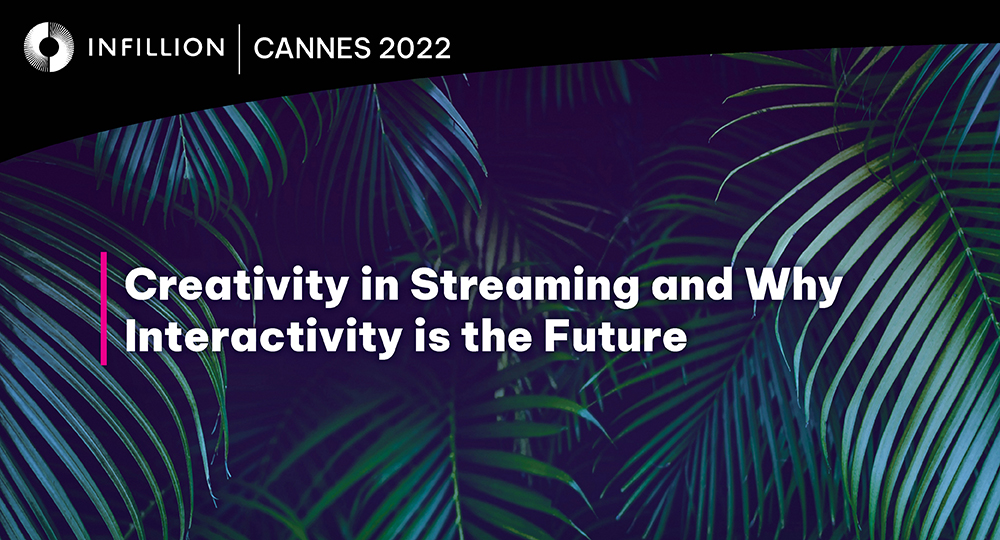 INFILLION | CANNES 2022

Creativity in Streaming and Why Interactivity is the Future